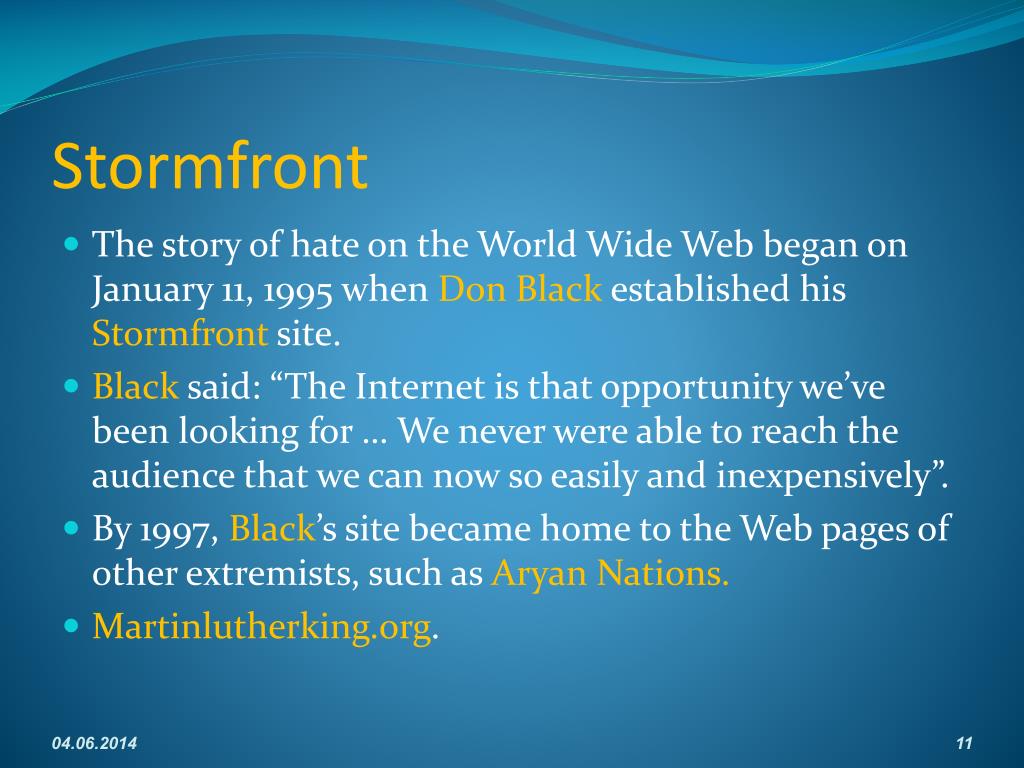 Stormfront

- The story of hate on the World Wide Web began on January 11, 1995 when Don Black established his Stormfront site.
- Black said: “The Internet is that opportunity we’ve been looking for … We never were able to reach the audience that we can now so easily and inexpensively”.
- By 1997, Black’s site became home to the Web pages of other extremists, such as Aryan Nations.
- Martinlutherking.org.

04.06.2014

11